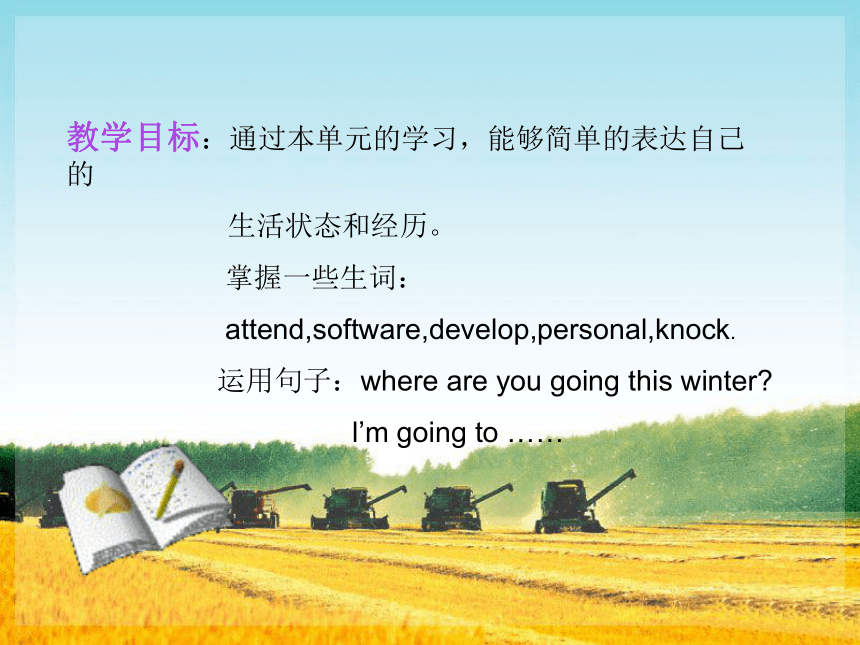 教学目标：通过本单元的学习，能够简单的表达自己的

生活状态和经历。

掌握一些生词：

attend,software,develop,personal,knock.

运用句子：where are you going this winter?

I’m going to ……